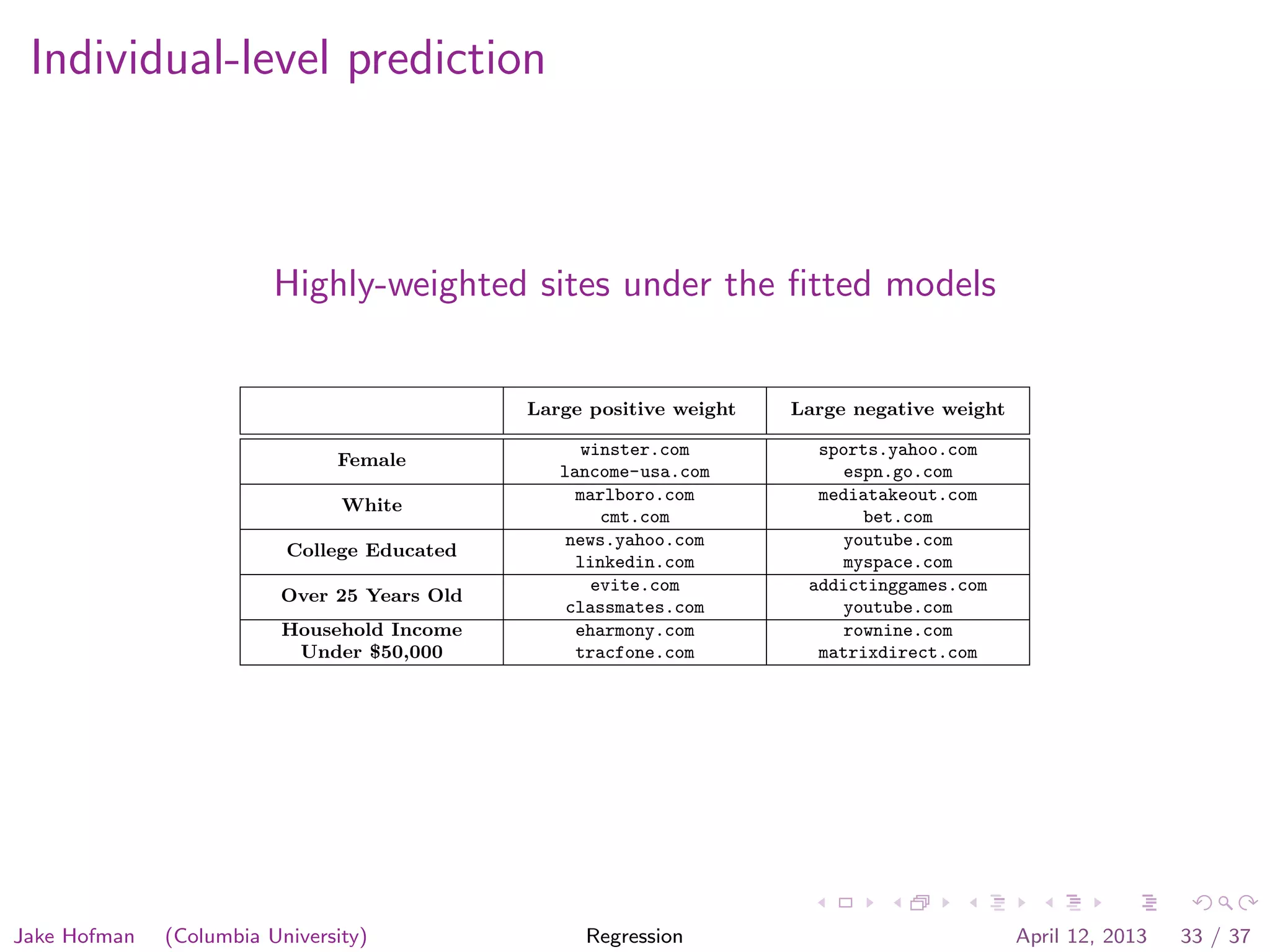 Individual-level prediction

Highly-weighted sites under the fitted models

| | Large positive weight | Large negative weight |
|---|---|---|
| Female | winster.com lancome-usa.com | sports.yahoo.com espn.go.com |
| White | marlboro.com cmt.com | mediatakeout.com bet.com |
| College Educated | news.yahoo.com linkedin.com | youtube.com myspace.com |
| Over 25 Years Old | evite.com classmates.com | addictinggames.com youtube.com |
| Household Income Under \$50,000 | eharmony.com tracfone.com | rownine.com matrixdirect.com |

Jake Hofman (Columbia University) Regression April 12, 2013 33 / 37